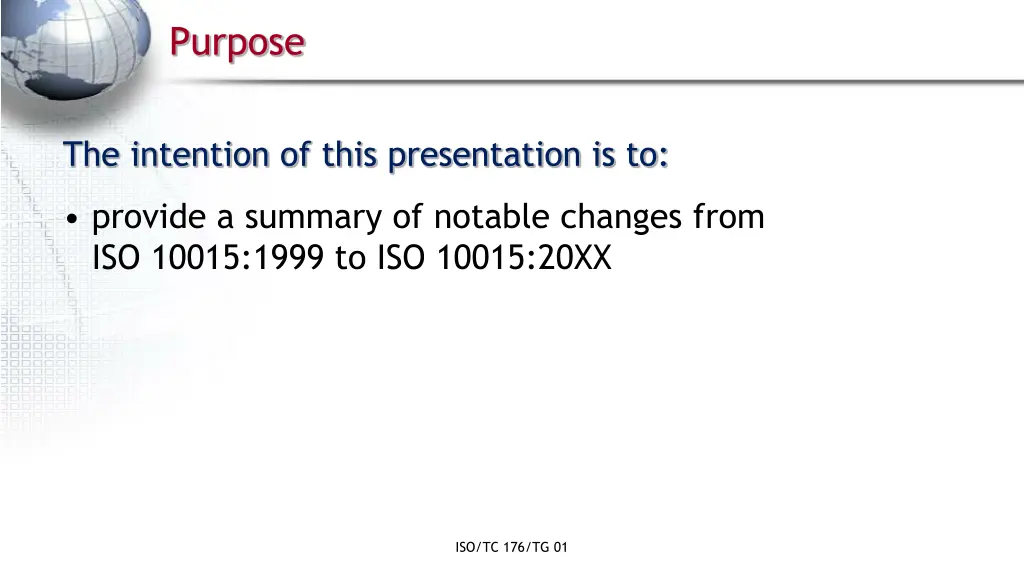 Purpose

The intention of this presentation is to:

• provide a summary of notable changes from ISO 10015:1999 to ISO 10015:20XX

ISO/TC 176/TG 01